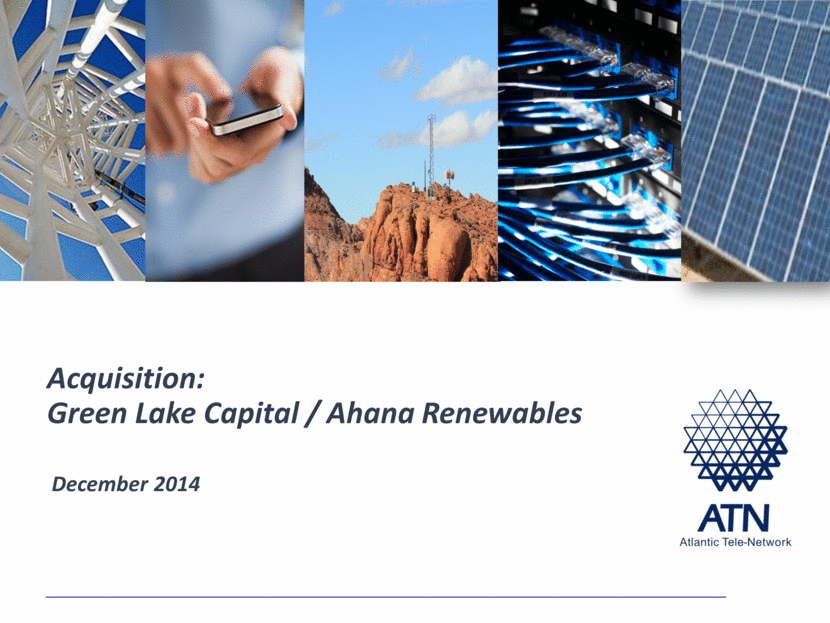 Acquisition:
Green Lake Capital / Ahana Renewables

December 2014

ATN
Atlantic Tele-Network